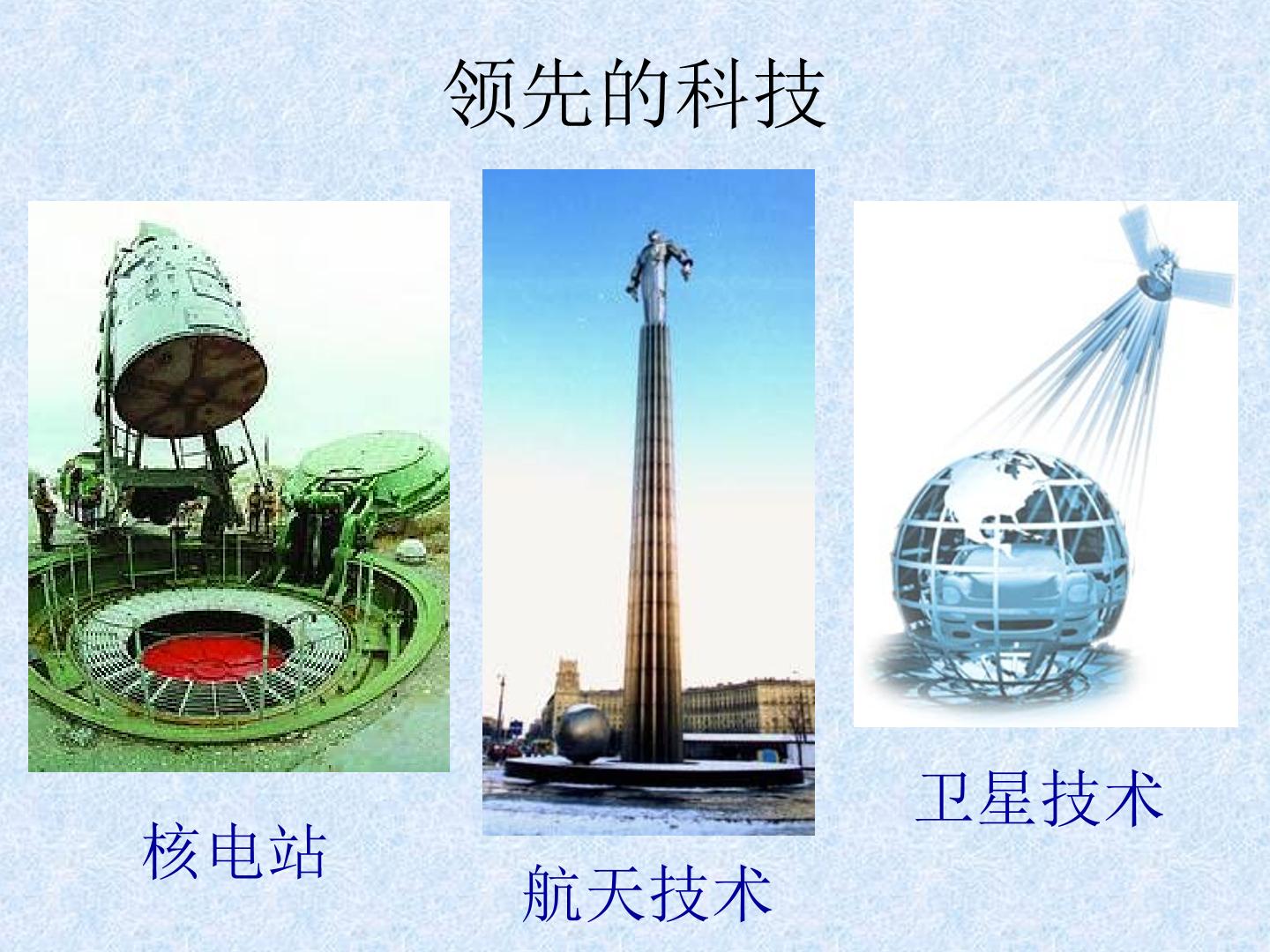 领先的科技

核电站

航天技术

卫星技术